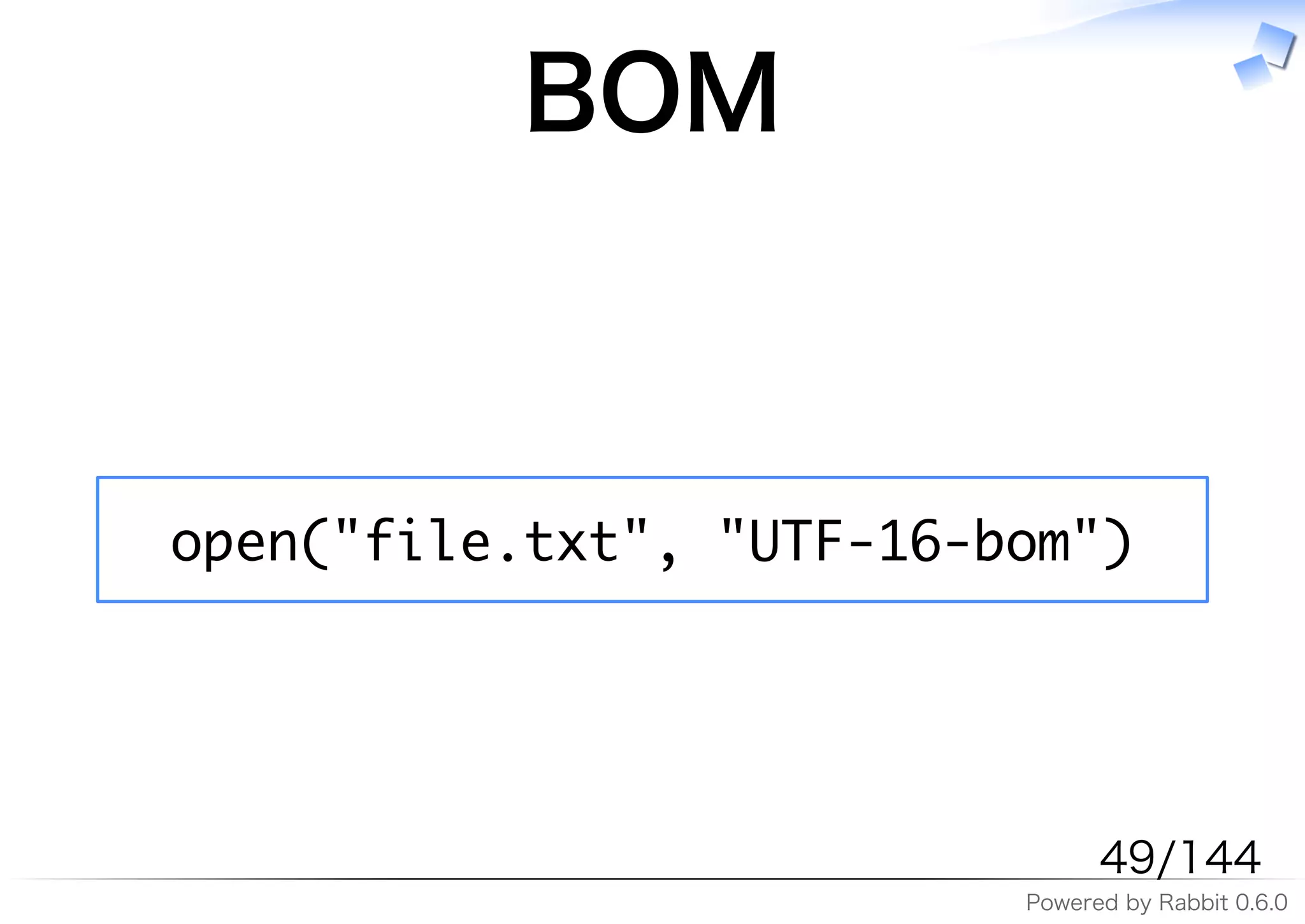 BOM

open("file.txt", "UTF-16-bom")

49/144

Powered by Rabbit 0.6.0